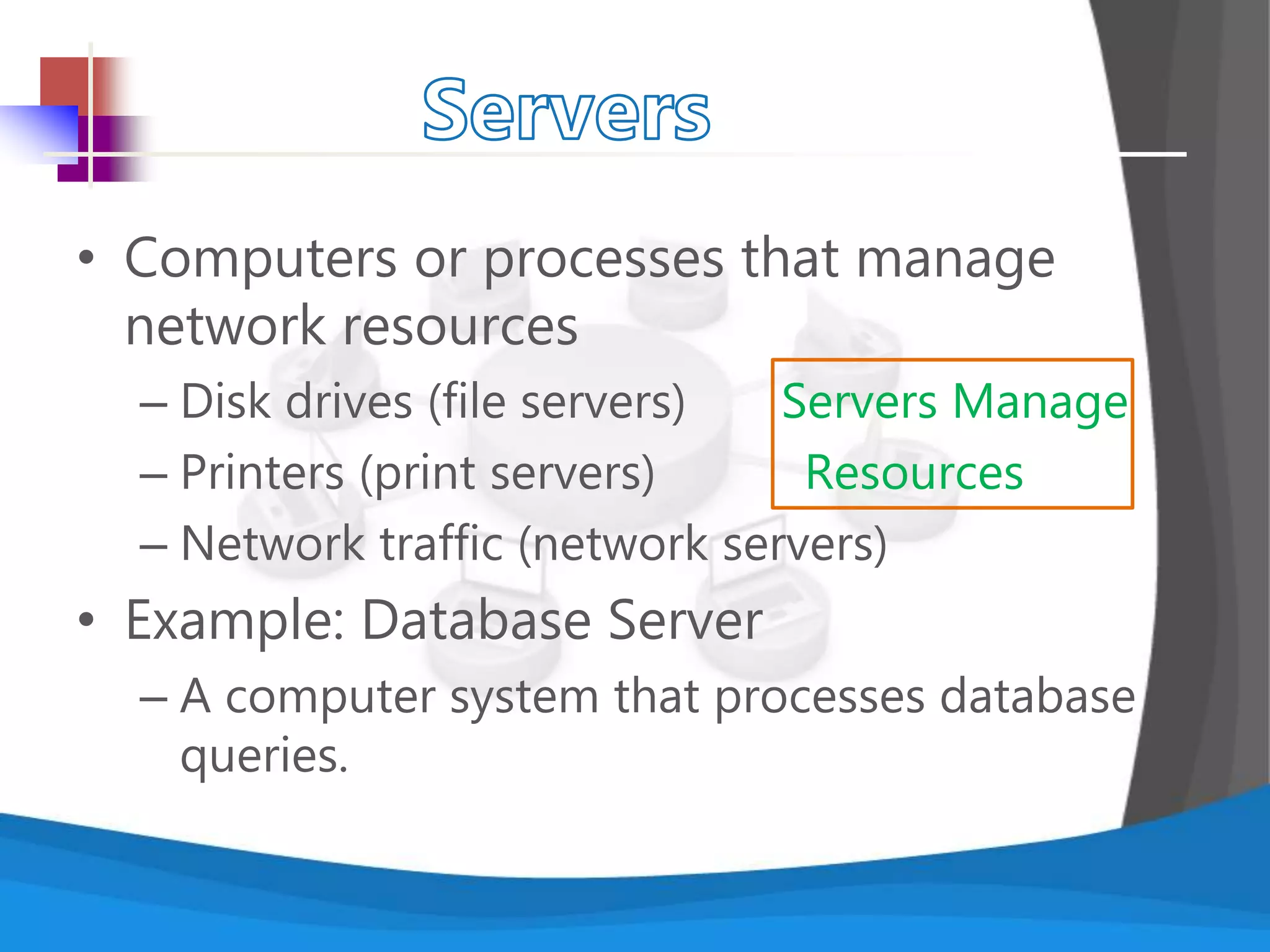 Servers

• Computers or processes that manage network resources
– Disk drives (file servers)
– Printers (print servers)
– Network traffic (network servers)

Servers Manage Resources

• Example: Database Server
– A computer system that processes database queries.